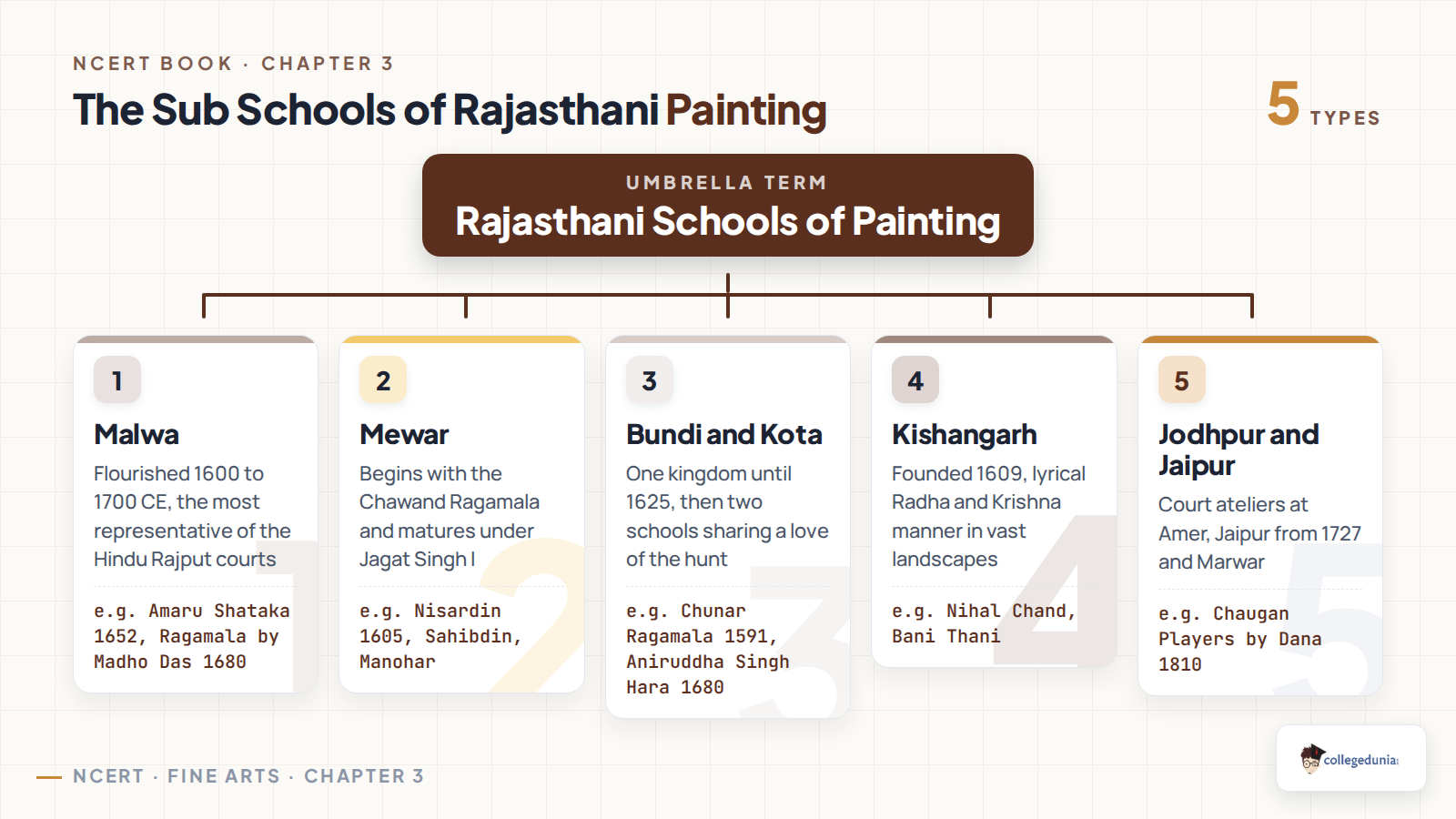 NCERT BOOK · CHAPTER 3

The Sub Schools of Rajasthani Painting

5 TYPES

UMBRELLA TERM

Rajasthani Schools of Painting

1

Malwa

Flourished 1600 to 1700 CE, the most representative of the Hindu Rajput courts

e.g. Amaru Shataka 1652, Ragamala by Madho Das 1680

2

Mewar

Begins with the Chawand Ragamala and matures under Jagat Singh I

e.g. Nisardin 1605, Sahibdin, Manohar

3

Bundi and Kota

One kingdom until 1625, then two schools sharing a love of the hunt

e.g. Chunar Ragamala 1591, Aniruddha Singh Hara 1680

4

Kishangarh

Founded 1609, lyrical Radha and Krishna manner in vast landscapes

e.g. Nihal Chand, Bani Thani

5

Jodhpur and Jaipur

Court ateliers at Amer, Jaipur from 1727 and Marwar

e.g. Chaugan Players by Dana 1810

NCERT · FINE ARTS · CHAPTER 3

collegedunia